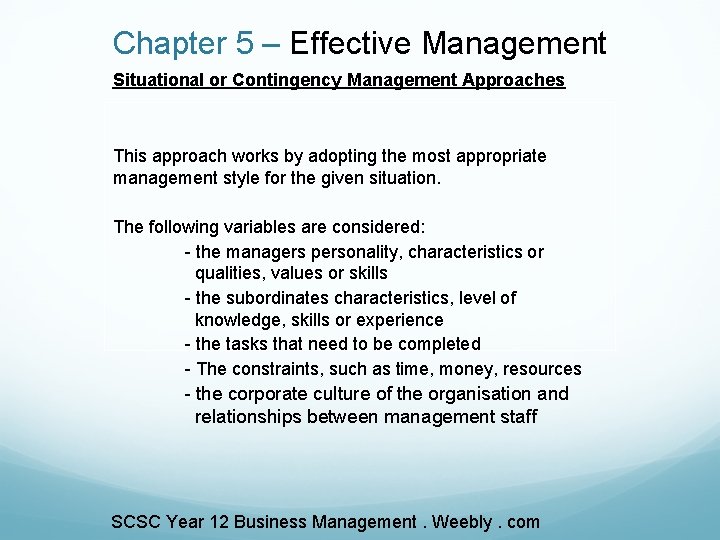 Chapter 5 – Effective Management

Situational or Contingency Management Approaches

This approach works by adopting the most appropriate management style for the given situation.

The following variables are considered:

- the managers personality, characteristics or qualities, values or skills
- the subordinates characteristics, level of knowledge, skills or experience
- the tasks that need to be completed
- The constraints, such as time, money, resources
- the corporate culture of the organisation and relationships between management staff

SCSC Year 12 Business Management . Weebly . com